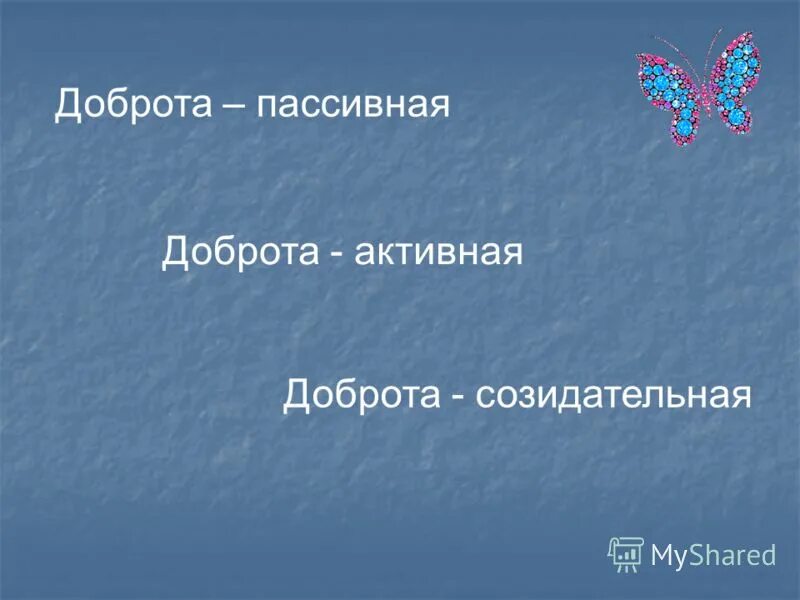 Доброта – пассивная

Доброта - активная

Доброта - созидательная

MyShared